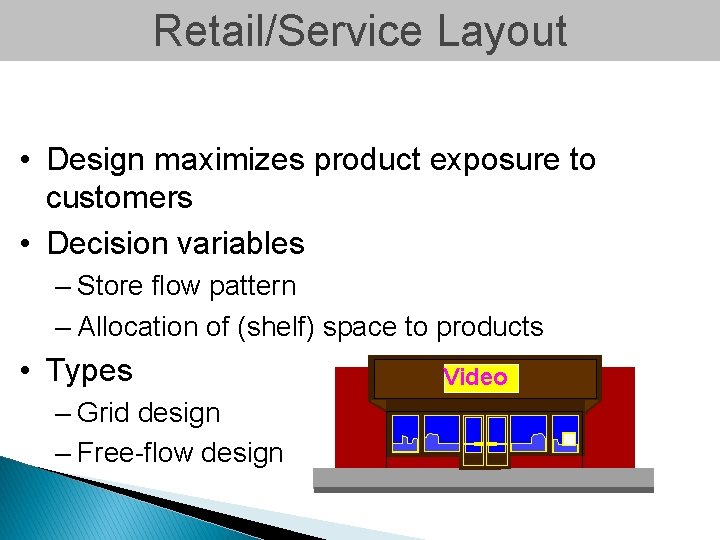 Retail/Service Layout

• Design maximizes product exposure to customers
• Decision variables
– Store flow pattern
– Allocation of (shelf) space to products
• Types
– Grid design
– Free-flow design

Video